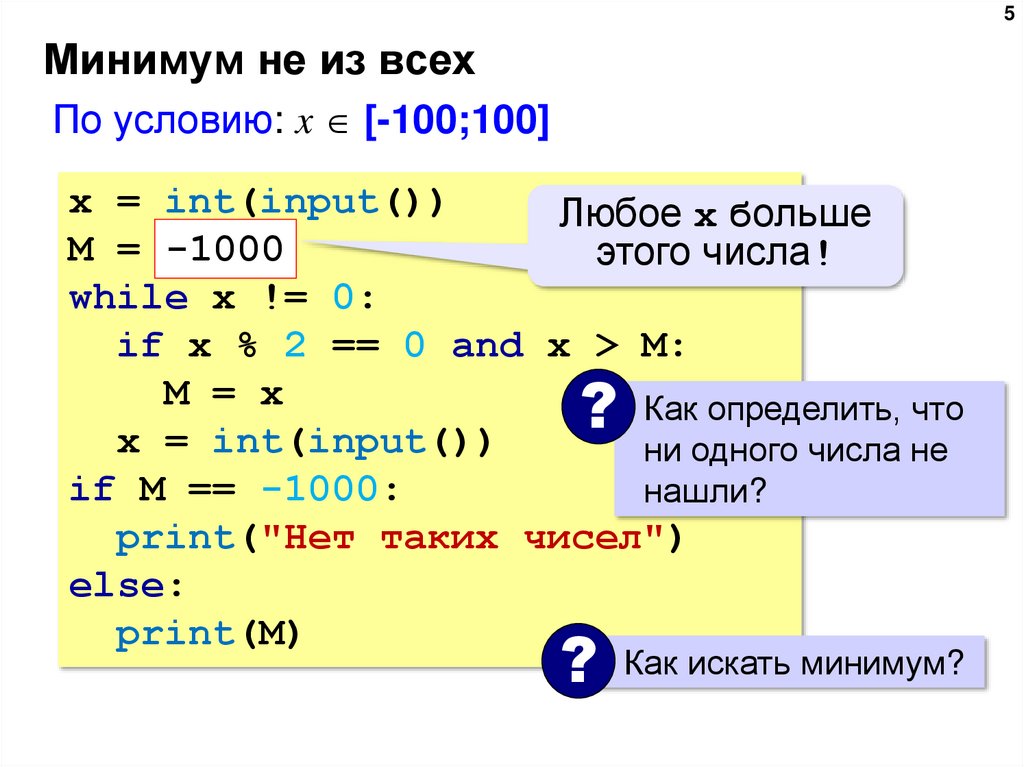 5

Минимум не из всех

По условию: $x \in$ [-100;100]

x = int(input())
M = -1000
while x != 0:
  if x % 2 == 0 and x > M:
    M = x
  x = int(input())
if M == -1000:
  print("Нет таких чисел")
else:
  print(M)

Любое x больше этого числа!

?

Как определить, что ни одного числа не нашли?

?

Как искать минимум?